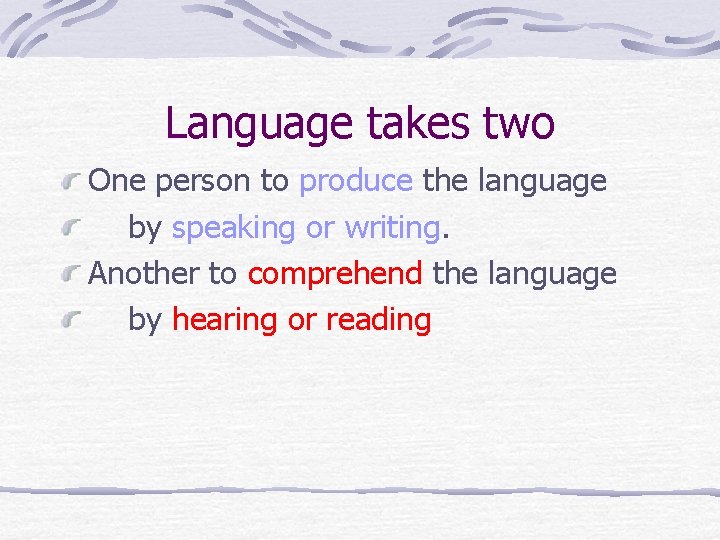 Language takes two

One person to produce the language

by speaking or writing.

Another to comprehend the language

by hearing or reading